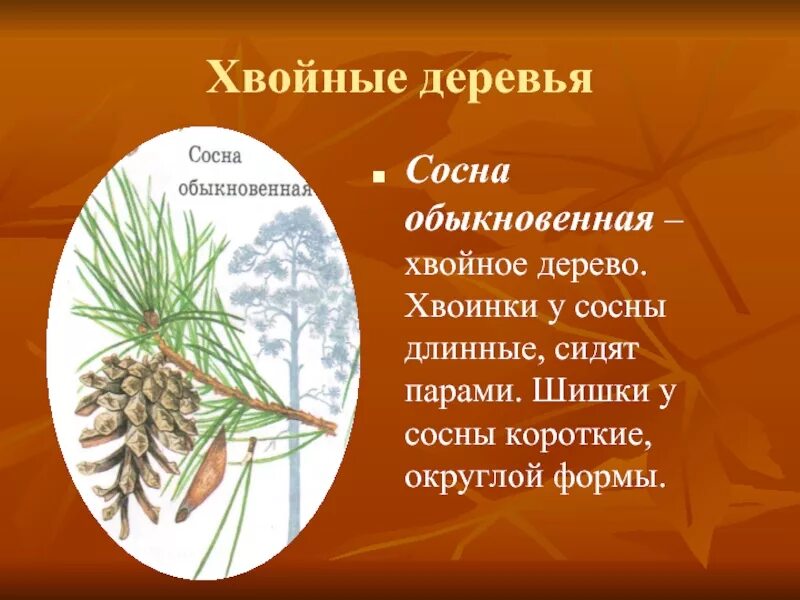 Хвойные деревья

Сосна обыкновенная

Сосна обыкновенная – хвойное дерево. Хвоинки у сосны длинные, сидят парами. Шишки у сосны короткие, округлой формы.